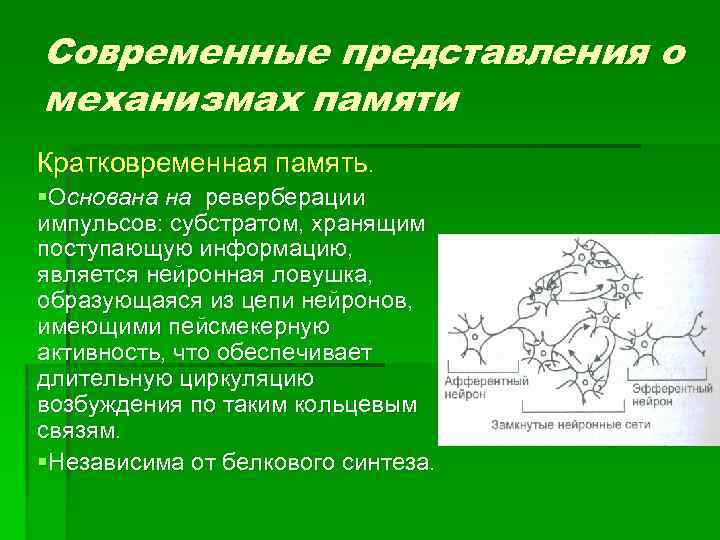 Современные представления о механизмах памяти

Кратковременная память.

▪Основана на реверберации импульсов: субстратом, хранящим поступающую информацию, является нейронная ловушка, образующаяся из цепи нейронов, имеющими пейсмекерную активность, что обеспечивает длительную циркуляцию возбуждения по таким кольцевым связям.

▪Независима от белкового синтеза.

Афферентный нейрон

Эфферентный нейрон

Замкнутые нейронные сети